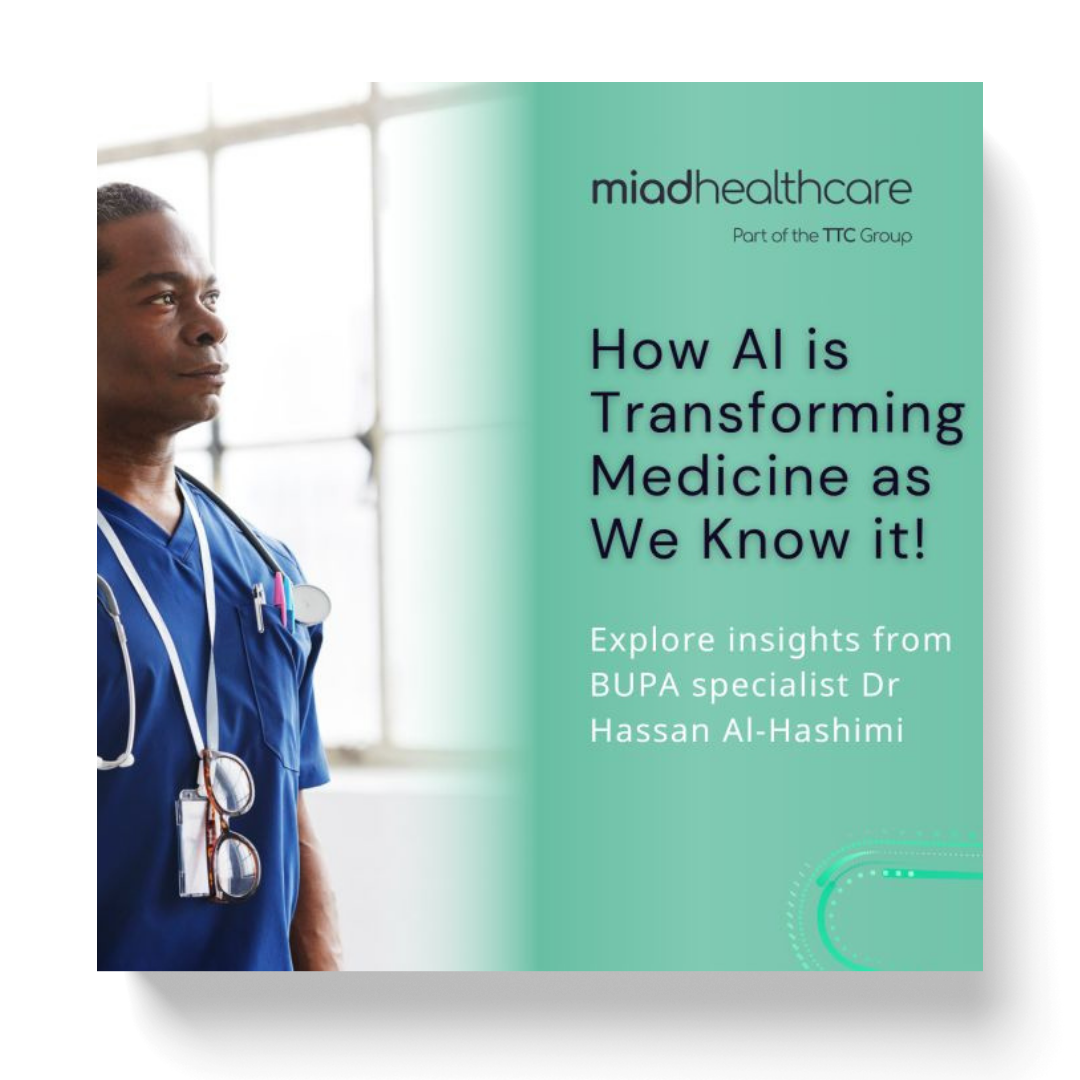 miadhealthcare
Part of the TTC Group

How AI is Transforming Medicine as We Know it!

Explore insights from BUPA specialist Dr Hassan Al-Hashimi